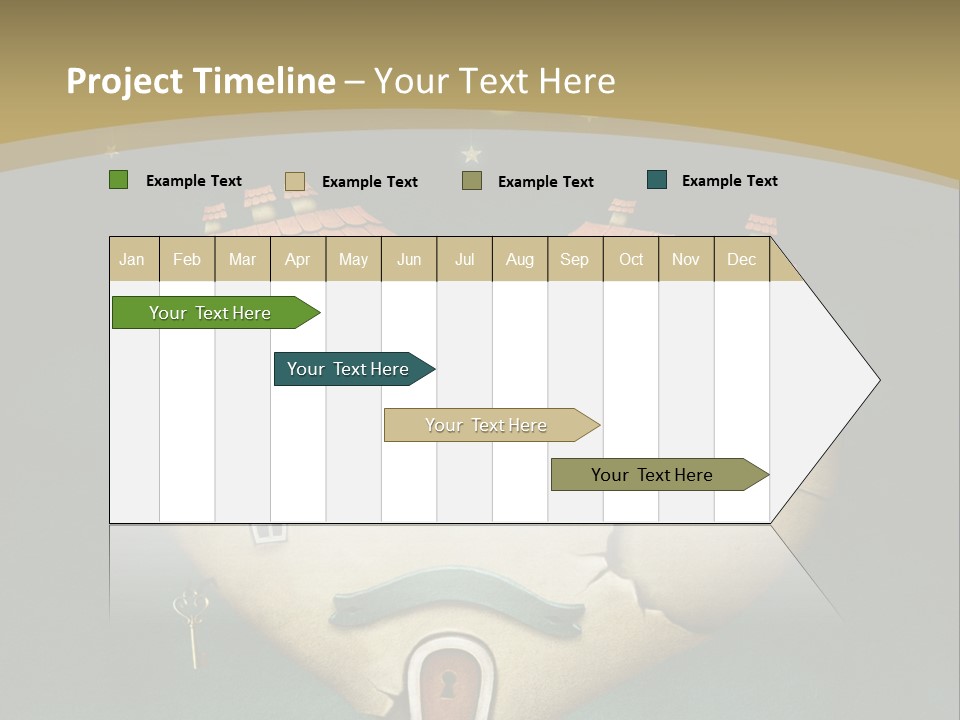 Project Timeline – Your Text Here

Example Text
Example Text
Example Text
Example Text

| Jan | Feb | Mar | Apr | May | Jun | Jul | Aug | Sep | Oct | Nov | Dec |
|---|---|---|---|---|---|---|---|---|---|---|---|

Your Text Here

Your Text Here

Your Text Here

Your Text Here